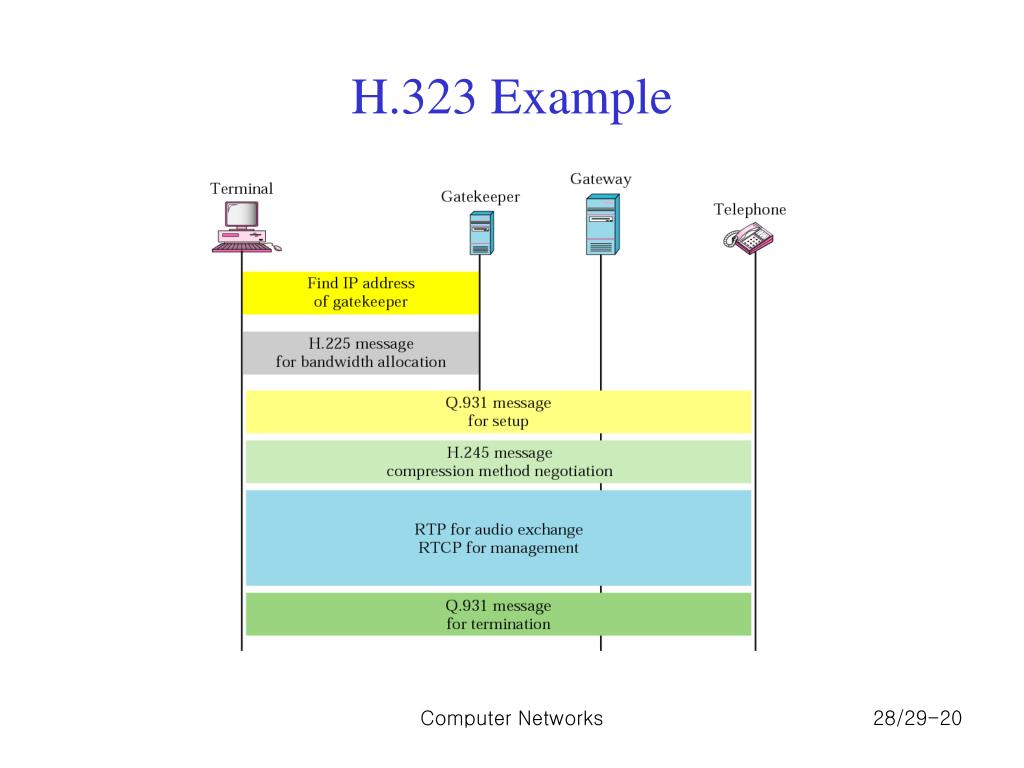 H.323 Example

Terminal

Gatekeeper

Gateway

Telephone

Find IP address of gatekeeper

H.225 message for bandwidth allocation

Q.931 message for setup

H.245 message compression method negotiation

RTP for audio exchange RTCP for management

Q.931 message for termination

Computer Networks

28/29-20